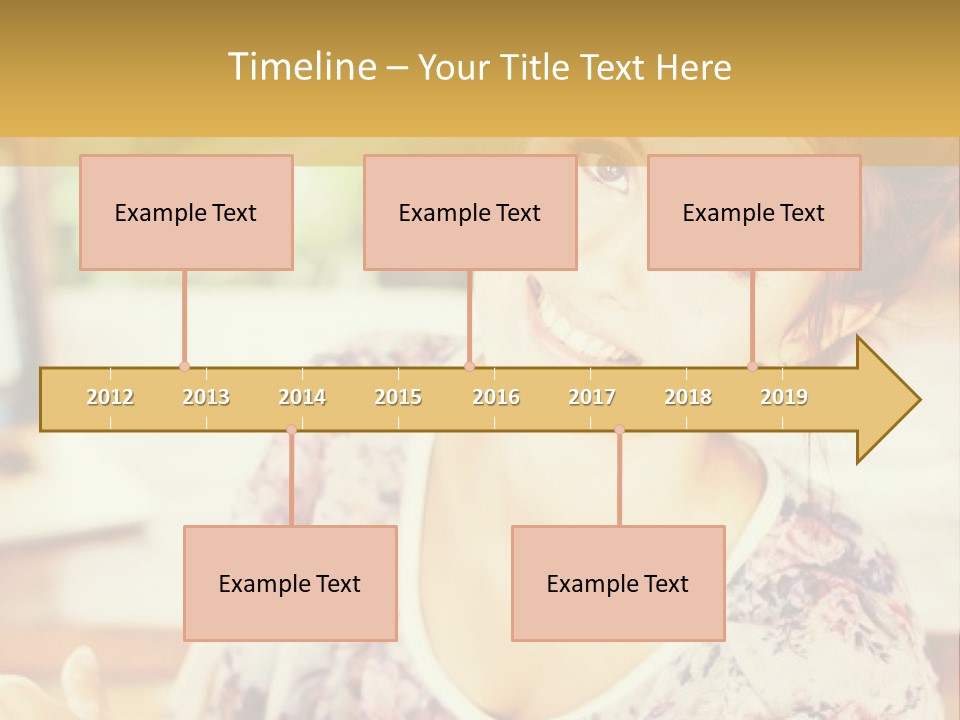 Timeline – Your Title Text Here

Example Text

Example Text

Example Text

2012 2013 2014 2015 2016 2017 2018 2019

Example Text

Example Text